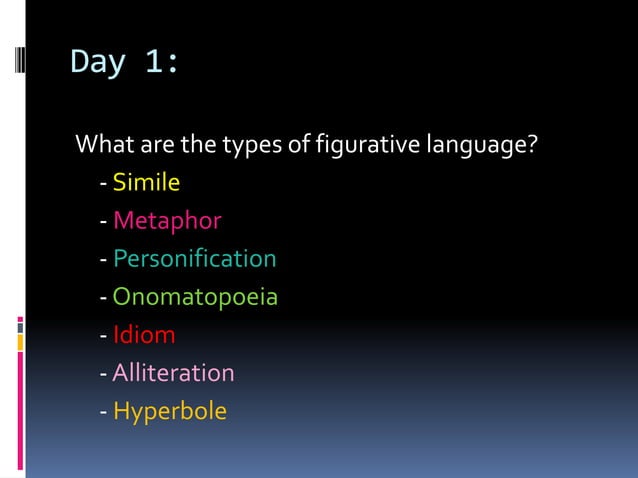 Day 1:

What are the types of figurative language?
- Simile
- Metaphor
- Personification
- Onomatopoeia
- Idiom
- Alliteration
- Hyperbole